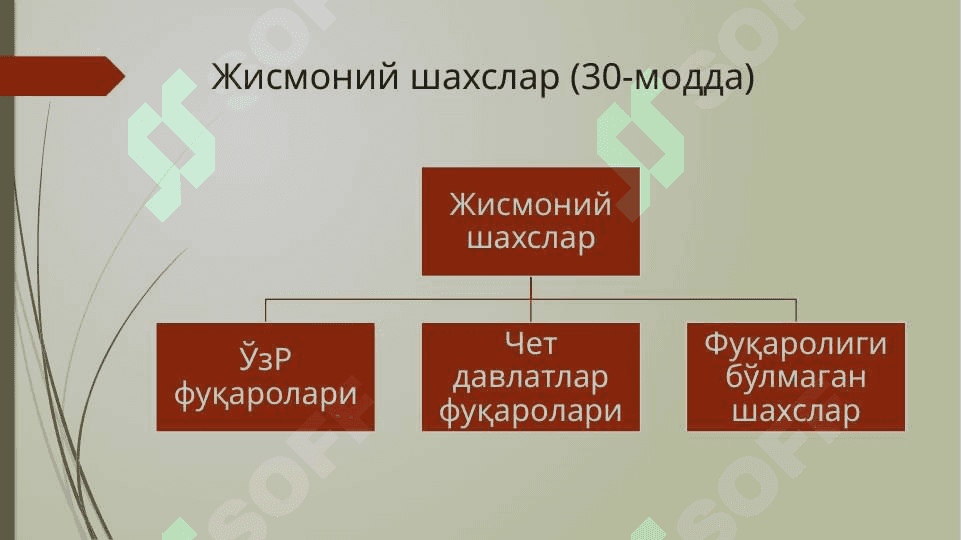 Жисмоний шахслар (30-модда)

Жисмоний шахслар

ЎзР фуқаролари

Чет давлатлар фуқаролари

Фуқаролиги бўлмаган шахслар